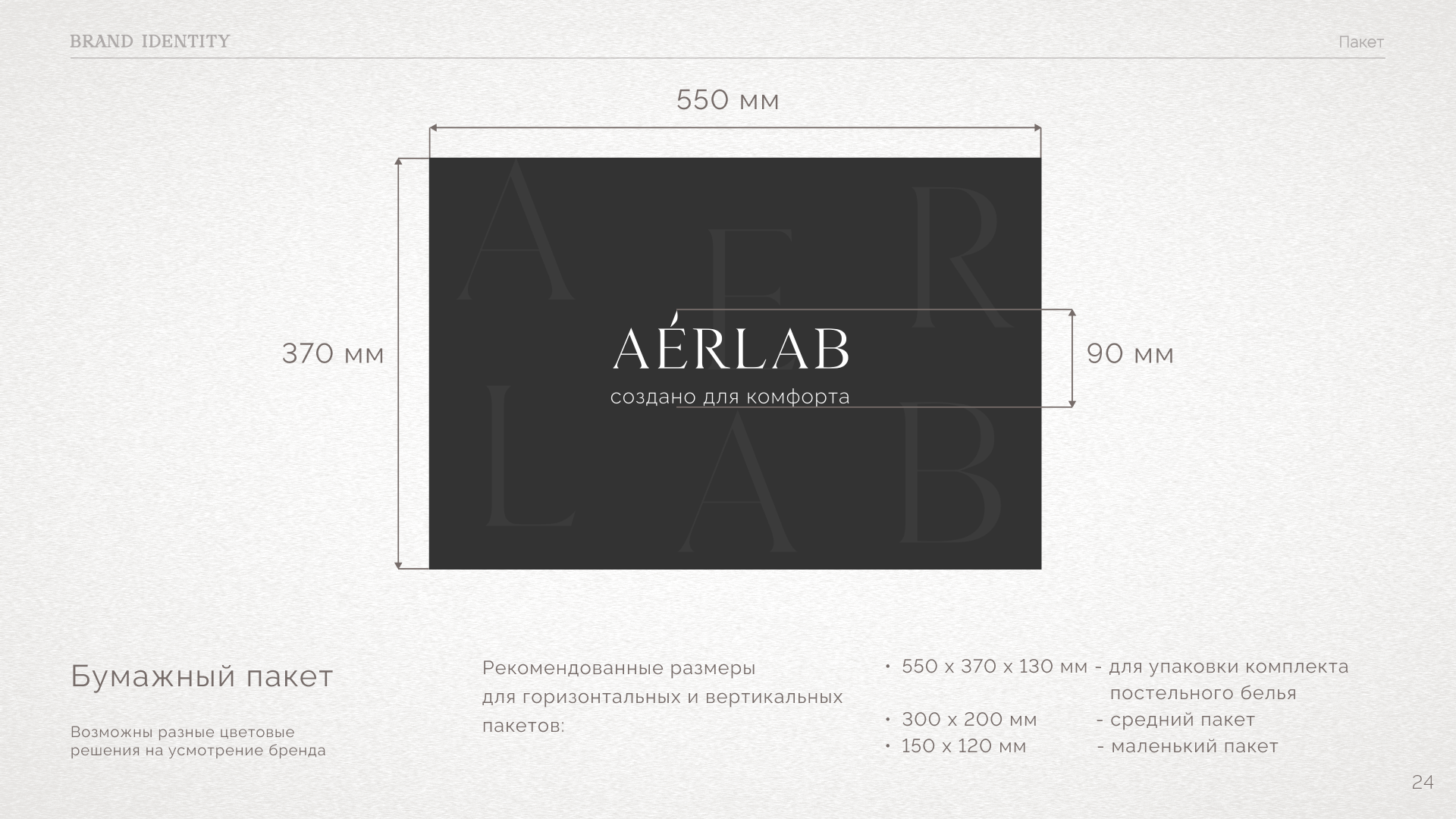 BRAND IDENTITY

Пакет

550 мм

370 мм

A E R L A B

AÉRLAB

создано для комфорта

90 мм

Бумажный пакет

Возможны разные цветовые решения на усмотрение бренда

Рекомендованные размеры для горизонтальных и вертикальных пакетов:

• 550 x 370 x 130 мм - для упаковки комплекта постельного белья
• 300 x 200 мм - средний пакет
• 150 x 120 мм - маленький пакет

24